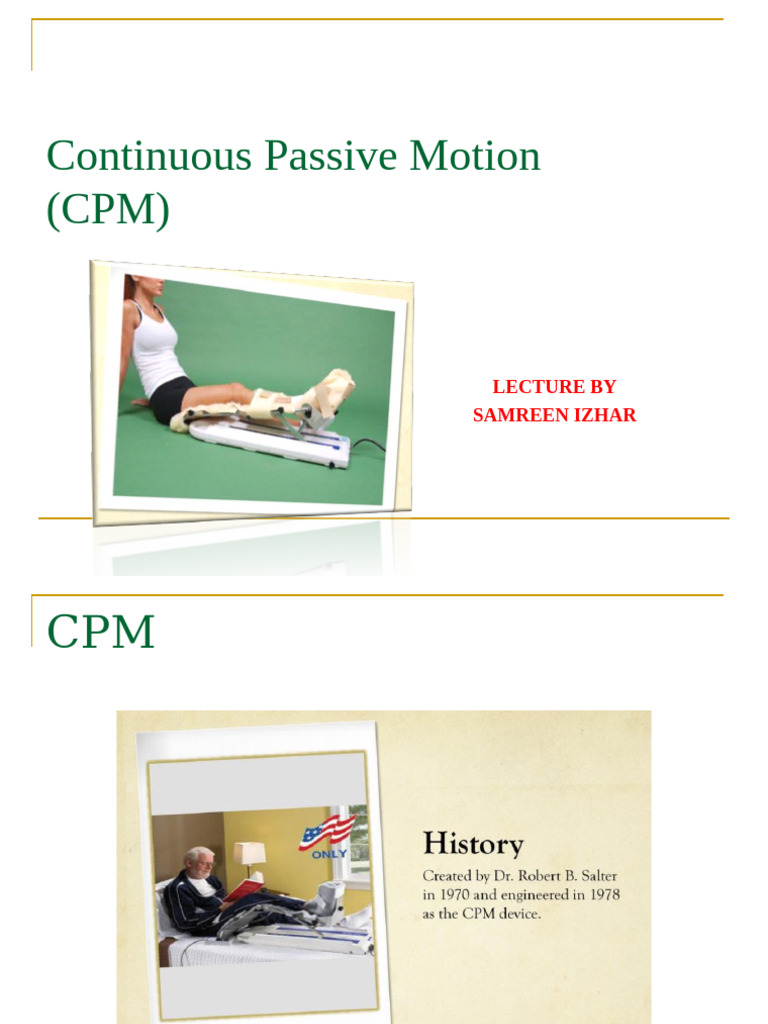 Continuous Passive Motion (CPM)

LECTURE BY
SAMREEN IZHAR

CPM

ONLY

History
Created by Dr. Robert B. Salter in 1970 and engineered in 1978 as the CPM device.